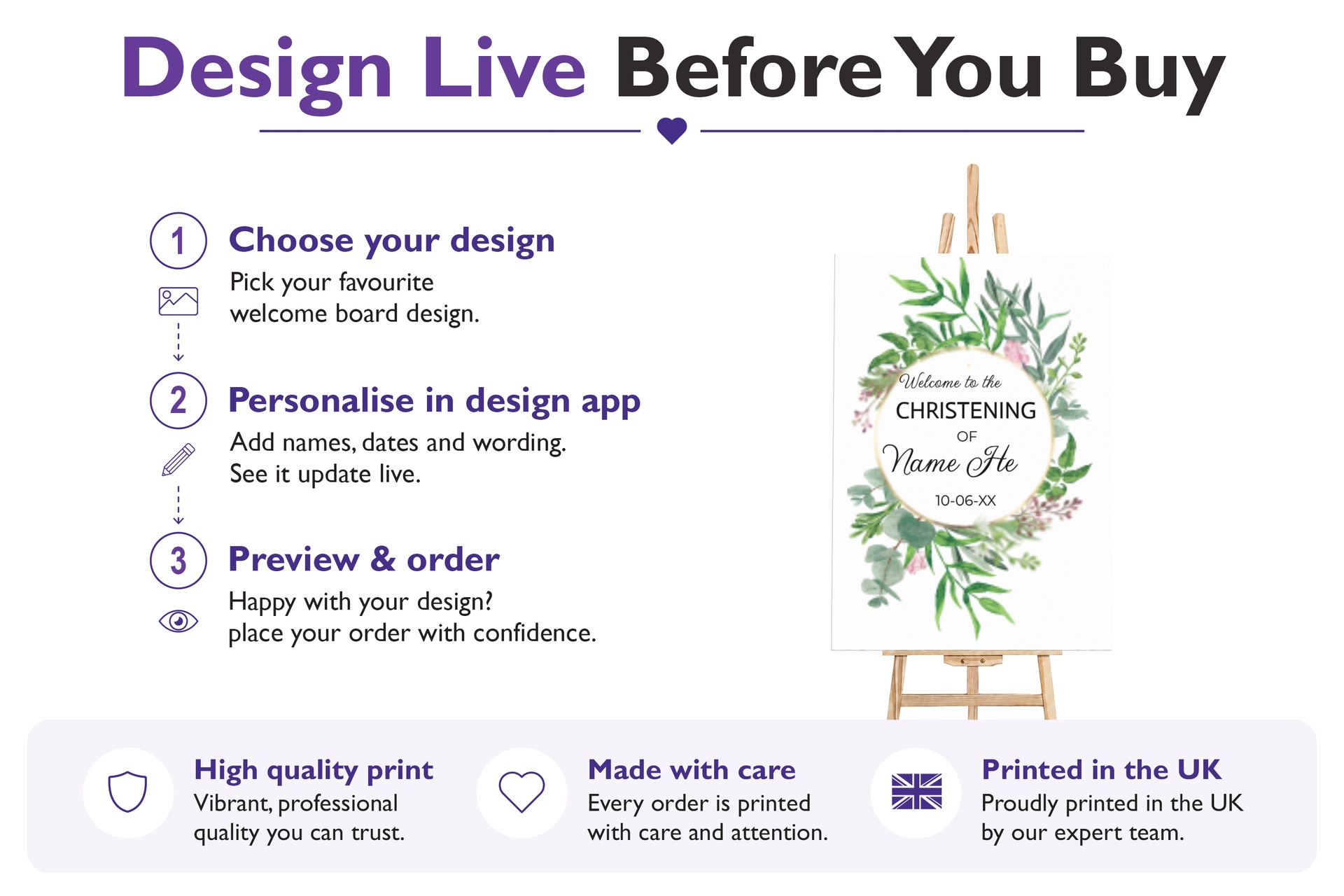 Design Live Before You Buy

1 Choose your design
Pick your favourite welcome board design.

2 Personalise in design app
Add names, dates and wording. See it update live.

3 Preview & order
Happy with your design? place your order with confidence.

Welcome to the
CHRISTENING
OF
Name He
10-06-XX

High quality print
Vibrant, professional quality you can trust.

Made with care
Every order is printed with care and attention.

Printed in the UK
Proudly printed in the UK by our expert team.